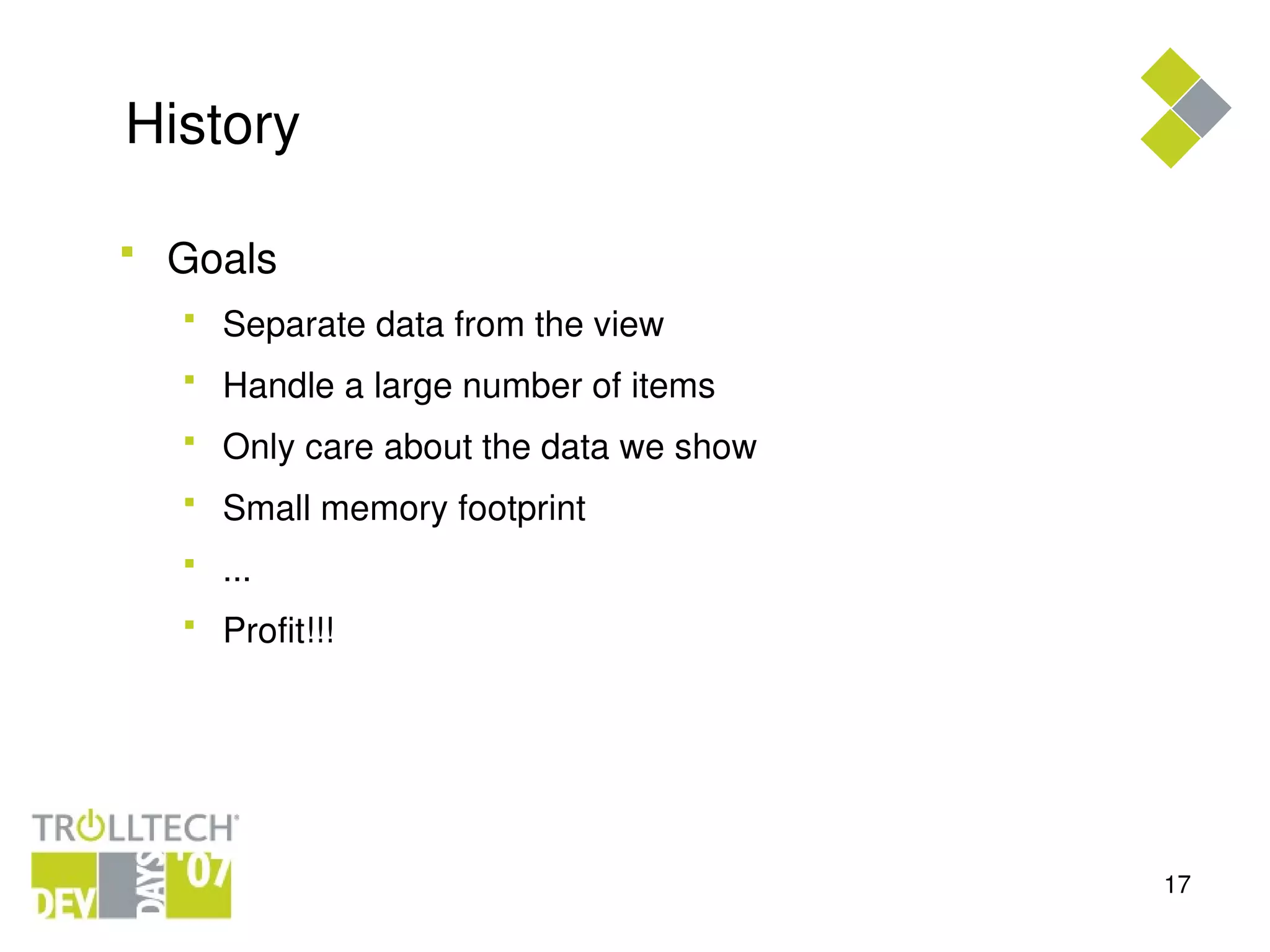 History

Goals

Separate data from the view

Handle a large number of items

Only care about the data we show

Small memory footprint

...

Profit!!!

TROLLTECH

DEV DAYS '07

17